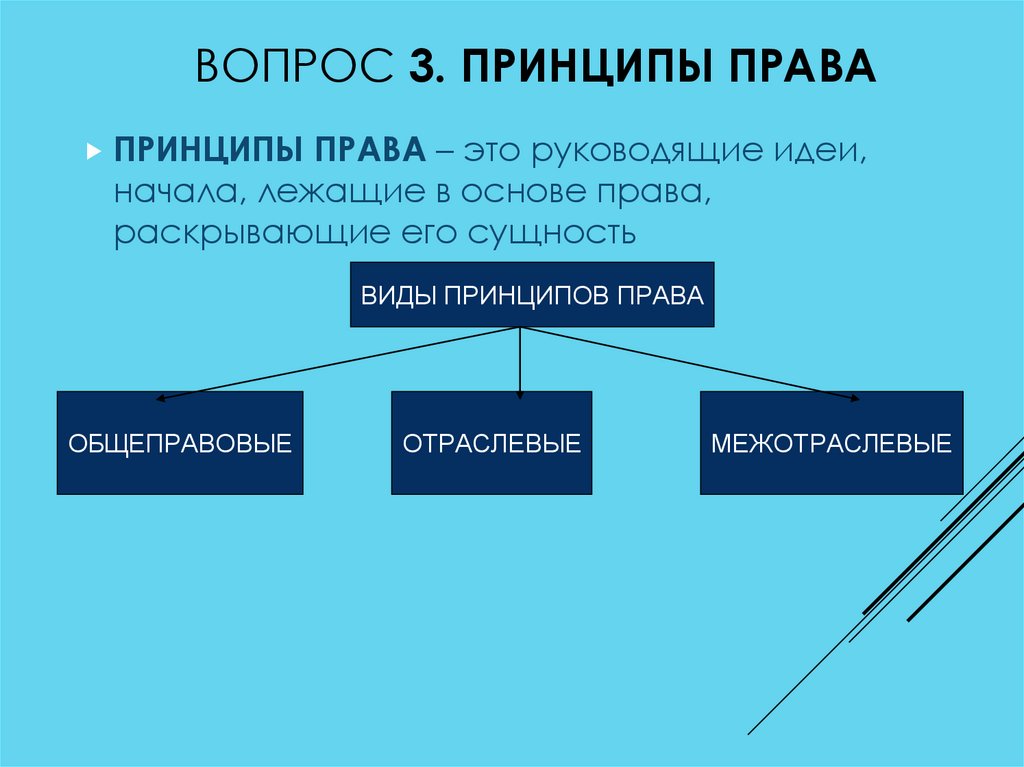 ВОПРОС 3. ПРИНЦИПЫ ПРАВА

ПРИНЦИПЫ ПРАВА – это руководящие идеи, начала, лежащие в основе права, раскрывающие его сущность

ВИДЫ ПРИНЦИПОВ ПРАВА

ОБЩЕПРАВОВЫЕ

ОТРАСЛЕВЫЕ

МЕЖОТРАСЛЕВЫЕ